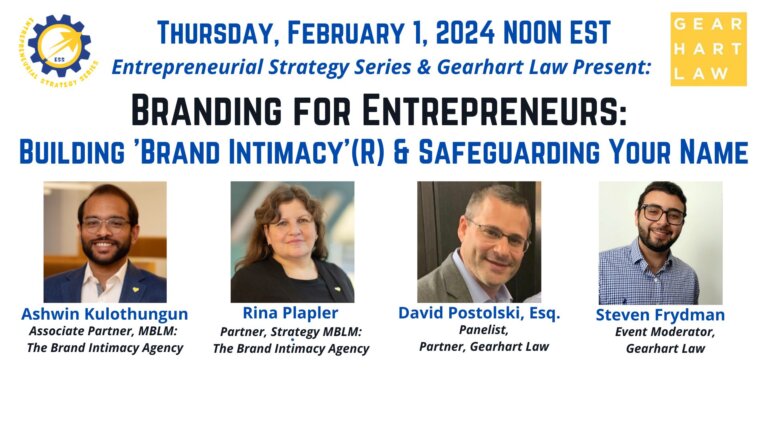 ENTREPRENEURIAL STRATEGY SERIES
ESS

THURSDAY, FEBRUARY 1, 2024 NOON EST

Entrepreneurial Strategy Series & Gearhart Law Present:

GEAR
HART
LAW

BRANDING FOR ENTREPRENEURS:
BUILDING 'BRAND INTIMACY'(R) & SAFEGUARDING YOUR NAME

Ashwin Kulothungun
Associate Partner, MBLM:
The Brand Intimacy Agency

Rina Plapler
Partner, Strategy MBLM:
The Brand Intimacy Agency

David Postolski, Esq.
Panelist,
Partner, Gearhart Law

Steven Frydman
Event Moderator,
Gearhart Law